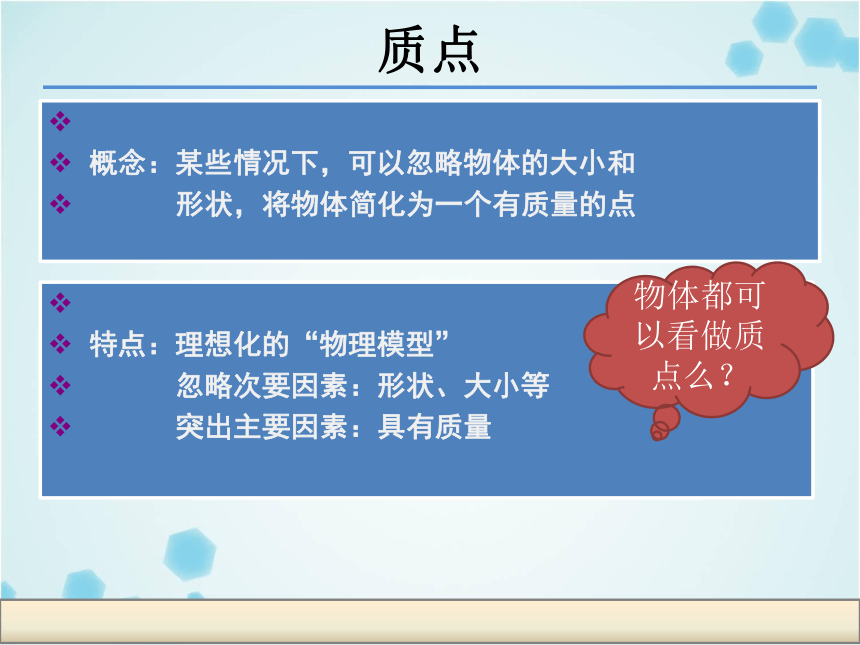 质点

❖
❖ 概念：某些情况下，可以忽略物体的大小和
❖ 形状，将物体简化为一个有质量的点

❖
❖ 特点：理想化的“物理模型”
❖ 忽略次要因素：形状、大小等
❖ 突出主要因素：具有质量

物体都可以看做质点么？